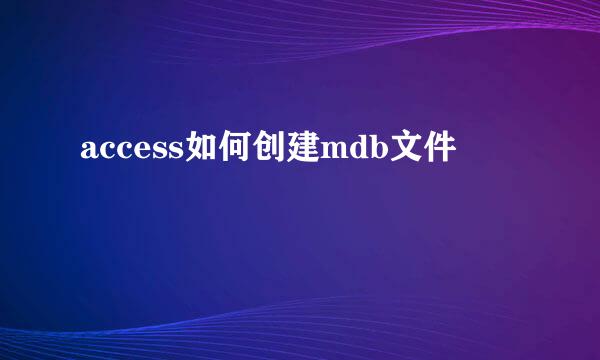 access如何创建mdb文件